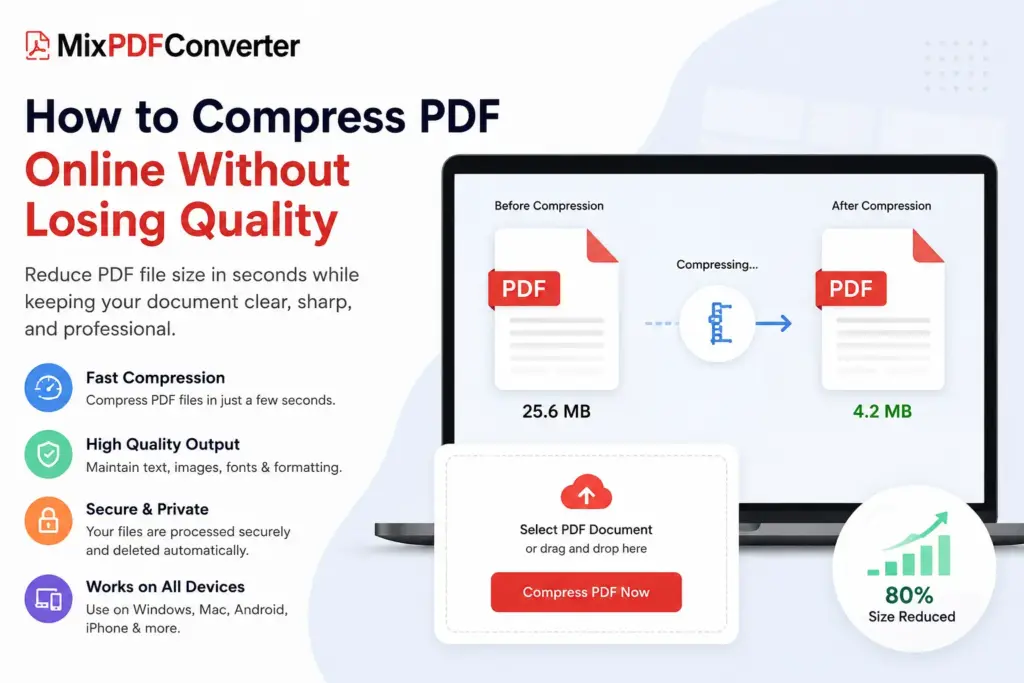 MixPDFConverter

How to Compress PDF Online Without Losing Quality

Reduce PDF file size in seconds while keeping your document clear, sharp, and professional.

Fast Compression
Compress PDF files in just a few seconds.

High Quality Output
Maintain text, images, fonts & formatting.

Secure & Private
Your files are processed securely and deleted automatically.

Works on All Devices
Use on Windows, Mac, Android, iPhone & more.

Before Compression
PDF
25.6 MB

Compressing...

After Compression
PDF
4.2 MB

Select PDF Document
or drag and drop here
Compress PDF Now

80%
Size Reduced